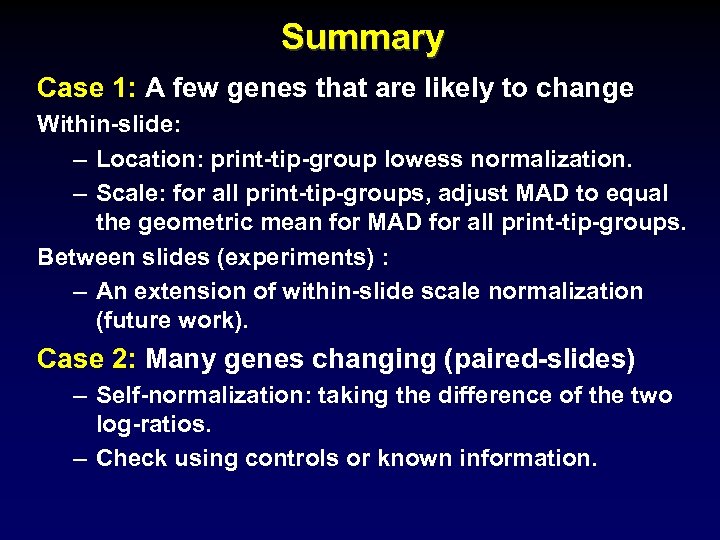 Summary

Case 1: A few genes that are likely to change

Within-slide:

– Location: print-tip-group lowess normalization.

– Scale: for all print-tip-groups, adjust MAD to equal the geometric mean for MAD for all print-tip-groups.

Between slides (experiments) :

– An extension of within-slide scale normalization (future work).

Case 2: Many genes changing (paired-slides)

– Self-normalization: taking the difference of the two log-ratios.

– Check using controls or known information.